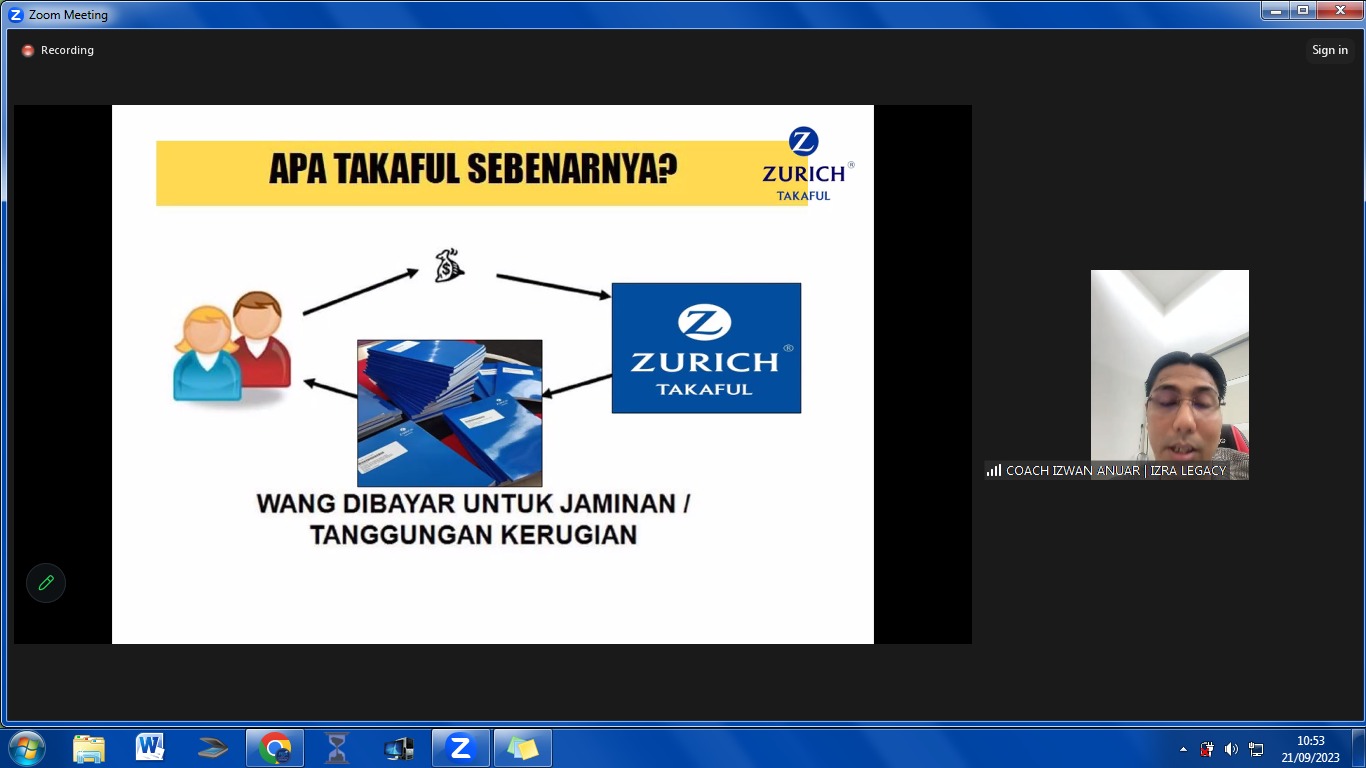 Zoom Meeting

Recording

Sign in

APA TAKAFUL SEBENARNYA?

ZURICH® TAKAFUL

ZURICH® TAKAFUL

WANG DIBAYAR UNTUK JAMINAN / TANGGUNGAN KERUGIAN

COACH IZWAN ANUAR | IZRA LEGACY

10:53
21/09/2023